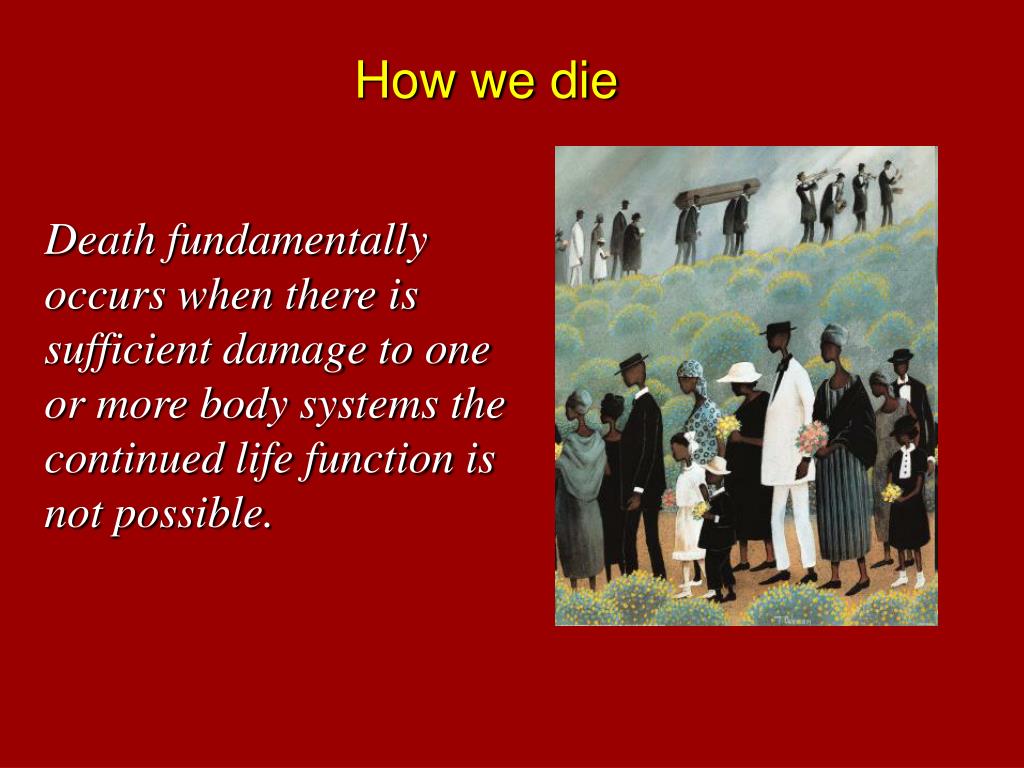 How we die

Death fundamentally occurs when there is sufficient damage to one or more body systems the continued life function is not possible.